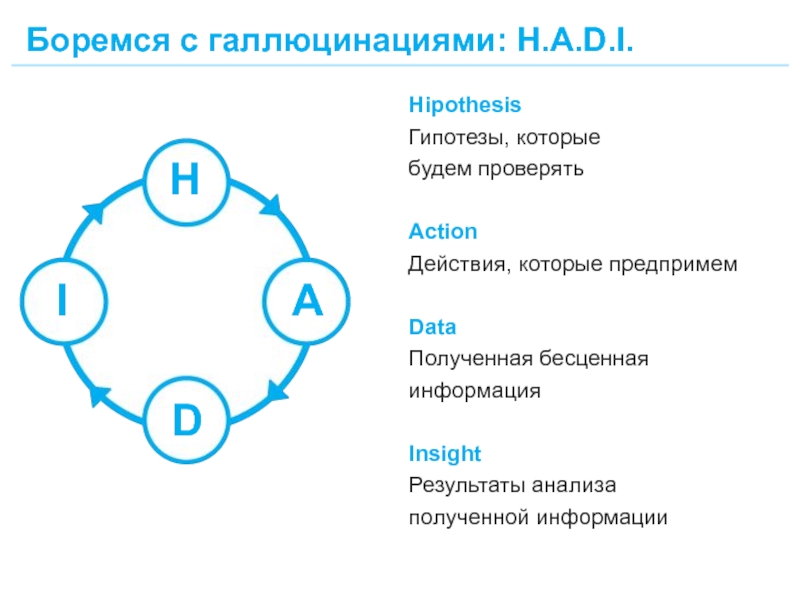 Боремся с галлюцинациями: H.A.D.I.

H

A

D

I

Hipothesis
Гипотезы, которые будем проверять

Action
Действия, которые предпримем

Data
Полученная бесценная информация

Insight
Результаты анализа полученной информации